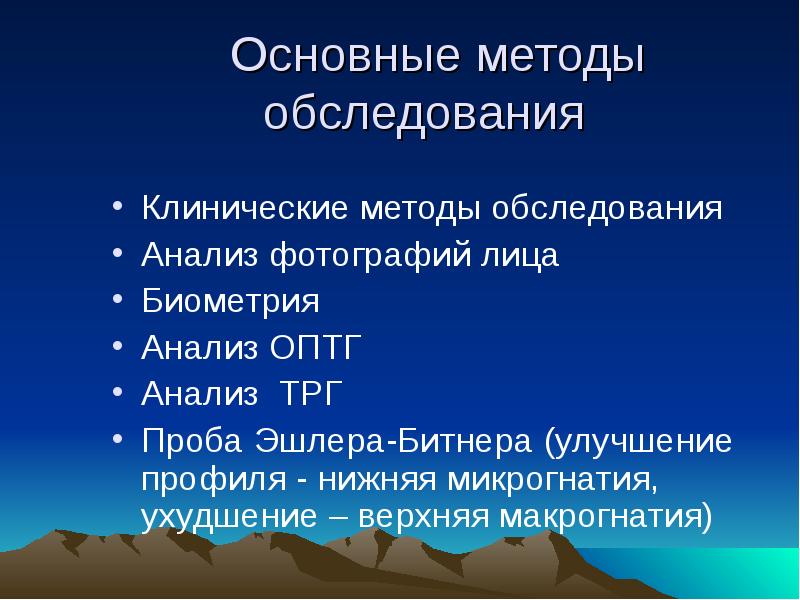 Основные методы обследования

• Клинические методы обследования
• Анализ фотографий лица
• Биометрия
• Анализ ОПТГ
• Анализ  ТРГ
• Проба Эшлера-Битнера (улучшение профиля - нижняя микрогнатия, ухудшение – верхняя макрогнатия)